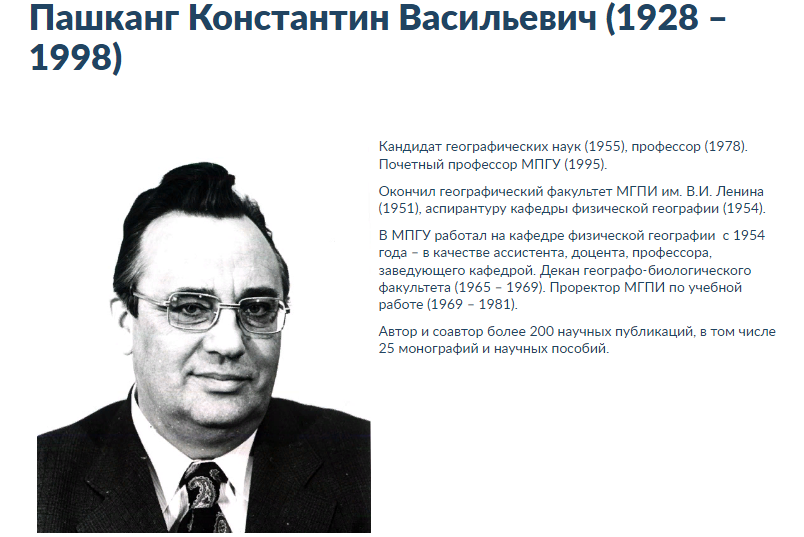 Пашканг Константин Васильевич (1928 – 1998)

Кандидат географических наук (1955), профессор (1978). Почетный профессор МПГУ (1995).

Окончил географический факультет МГПИ им. В.И. Ленина (1951), аспирантуру кафедры физической географии (1954).

В МПГУ работал на кафедре физической географии с 1954 года – в качестве ассистента, доцента, профессора, заведующего кафедрой. Декан географо-биологического факультета (1965 – 1969). Проректор МГПИ по учебной работе (1969 – 1981).

Автор и соавтор более 200 научных публикаций, в том числе 25 монографий и научных пособий.